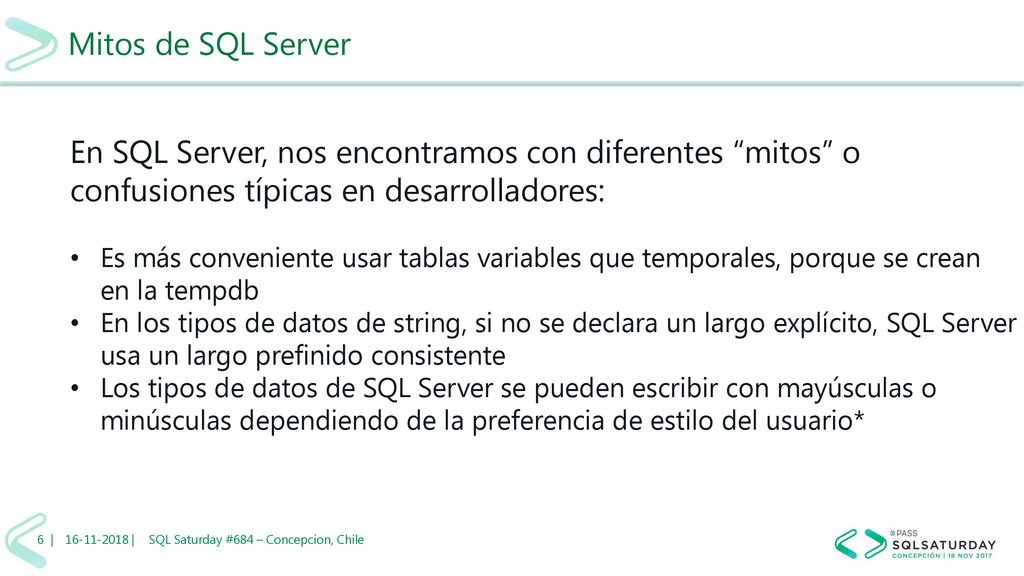 Mitos de SQL Server

En SQL Server, nos encontramos con diferentes “mitos” o confusiones típicas en desarrolladores:

• Es más conveniente usar tablas variables que temporales, porque se crean en la tempdb
• En los tipos de datos de string, si no se declara un largo explícito, SQL Server usa un largo prefinido consistente
• Los tipos de datos de SQL Server se pueden escribir con mayúsculas o minúsculas dependiendo de la preferencia de estilo del usuario*

6 | 16-11-2018 | SQL Saturday #684 – Concepcion, Chile

PASS SQLSATURDAY CONCEPCIÓN | 18 NOV 2017